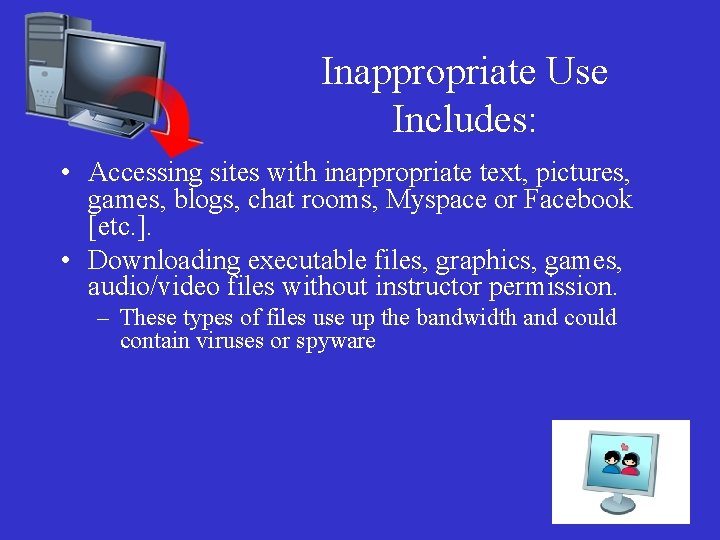 Inappropriate Use Includes:

• Accessing sites with inappropriate text, pictures, games, blogs, chat rooms, Myspace or Facebook [etc.].

• Downloading executable files, graphics, games, audio/video files without instructor permission.

– These types of files use up the bandwidth and could contain viruses or spyware